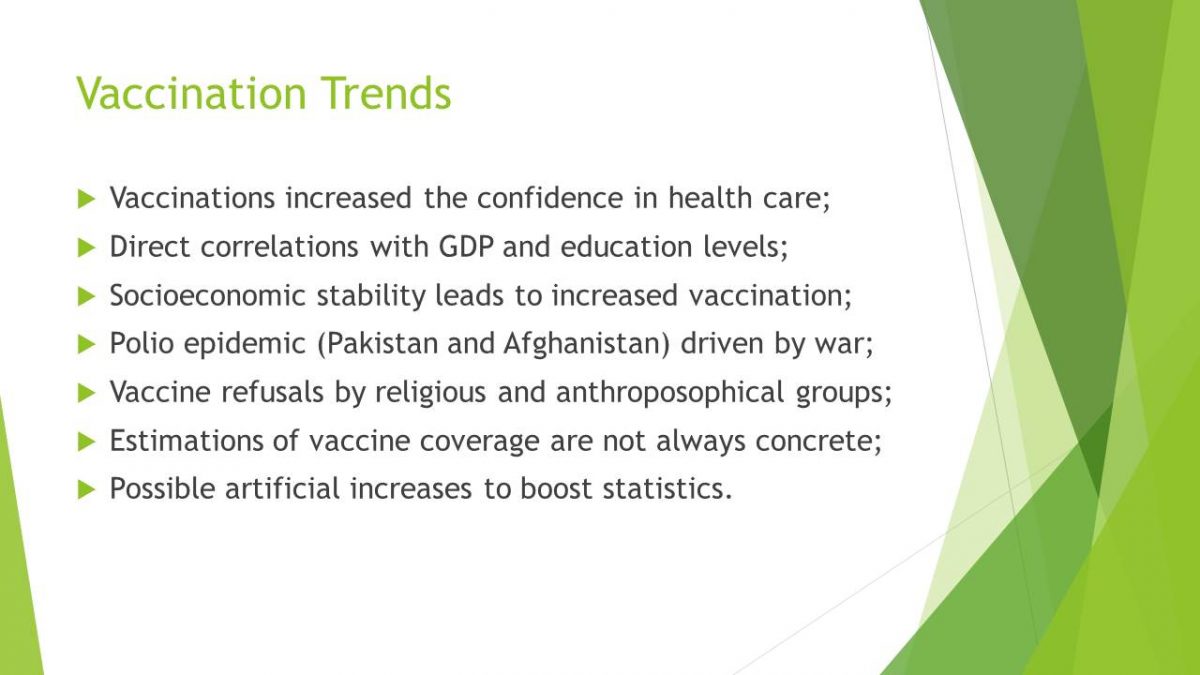 Vaccination Trends

Vaccinations increased the confidence in health care;

Direct correlations with GDP and education levels;

Socioeconomic stability leads to increased vaccination;

Polio epidemic (Pakistan and Afghanistan) driven by war;

Vaccine refusals by religious and anthroposophical groups;

Estimations of vaccine coverage are not always concrete;

Possible artificial increases to boost statistics.